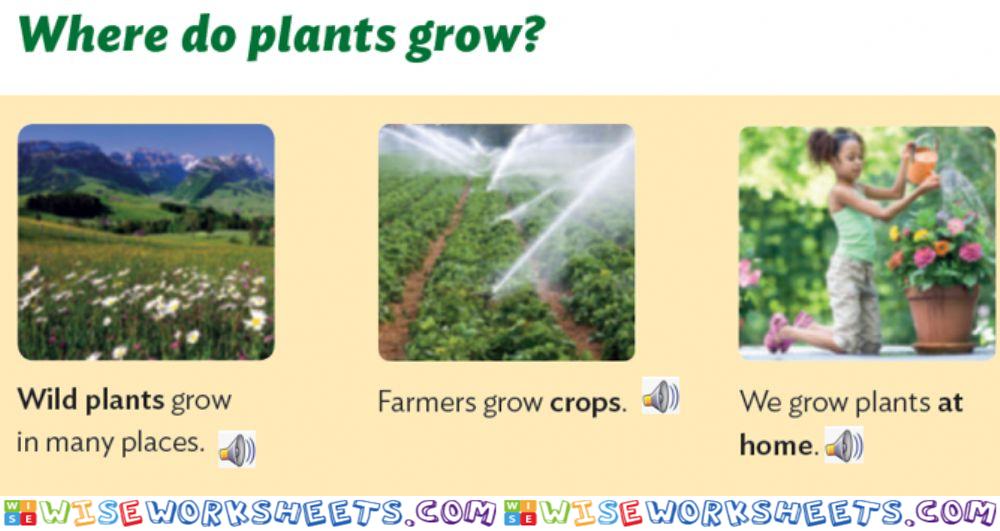 Where do plants grow?

Wild plants grow in many places.

Farmers grow crops.

We grow plants at home.

WISEWORKSHEETS.COM WISEWORKSHEETS.COM